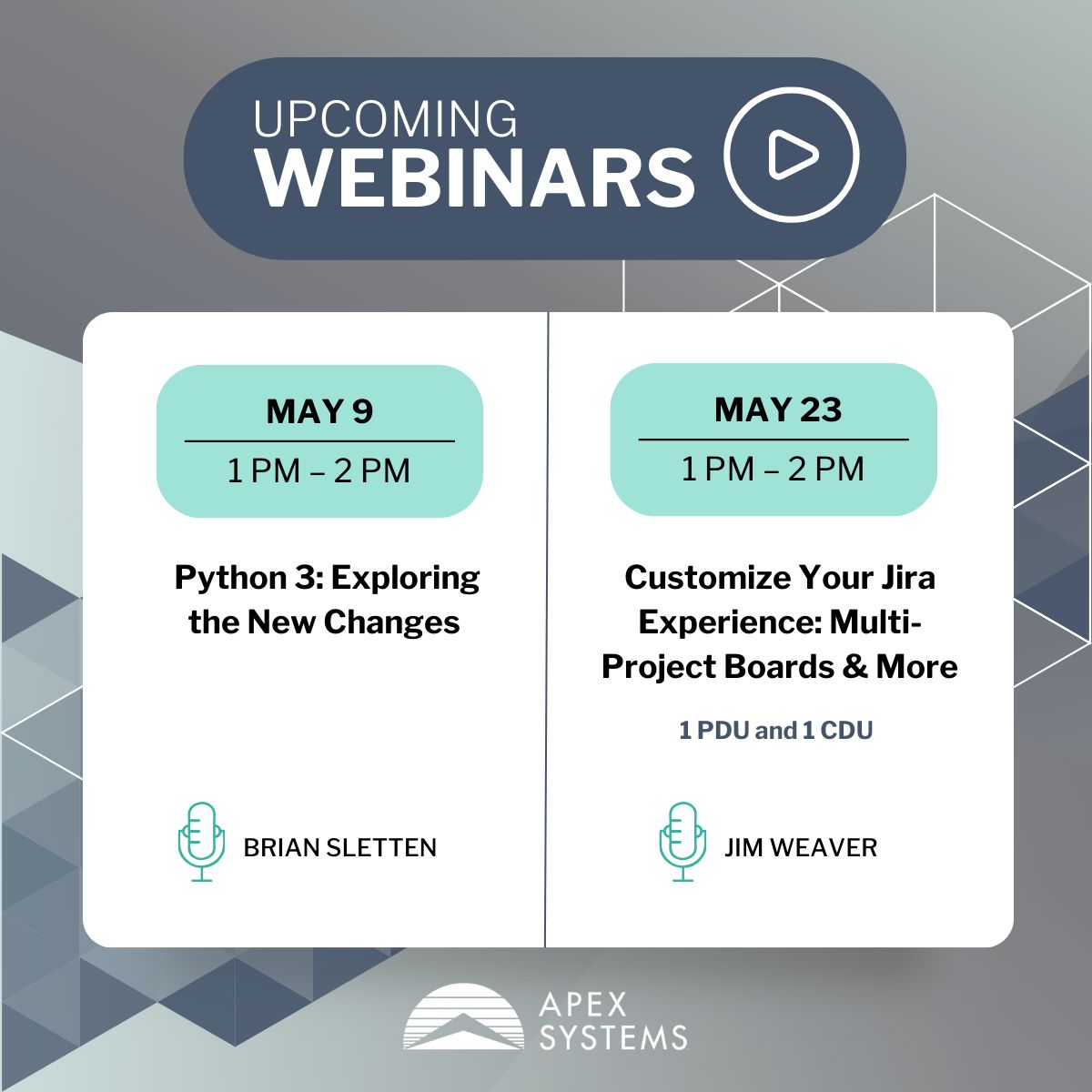 UPCOMING
WEBINARS

MAY 9
1 PM – 2 PM

Python 3: Exploring the New Changes

BRIAN SLETTEN

MAY 23
1 PM – 2 PM

Customize Your Jira Experience: Multi-Project Boards & More

1 PDU and 1 CDU

JIM WEAVER

APEX
SYSTEMS